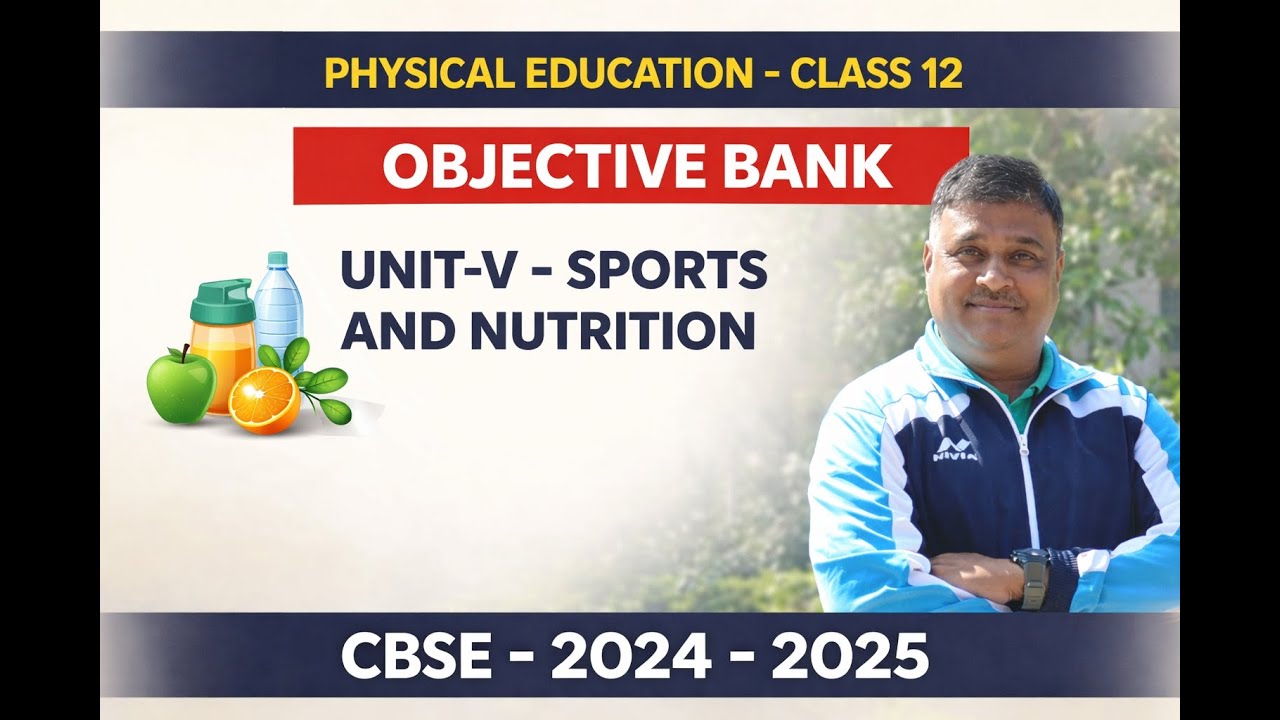 PHYSICAL EDUCATION - CLASS 12

OBJECTIVE BANK

UNIT-V - SPORTS AND NUTRITION

NIVIA

CBSE - 2024 - 2025